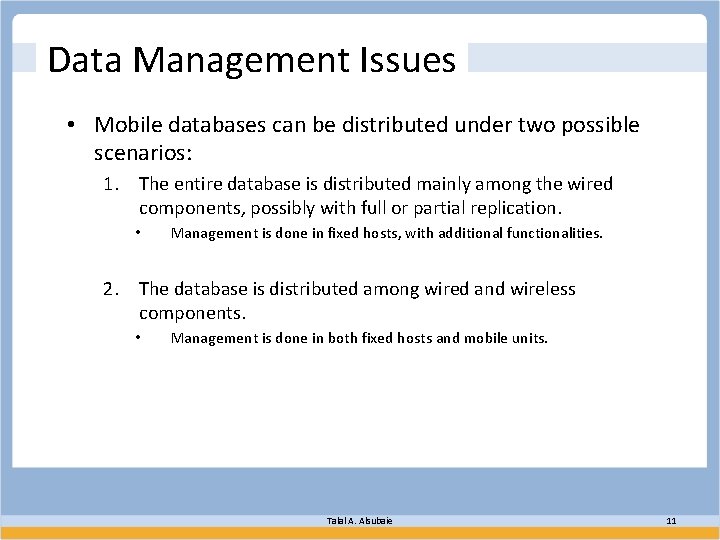 Data Management Issues

• Mobile databases can be distributed under two possible scenarios:

1. The entire database is distributed mainly among the wired components, possibly with full or partial replication.

• Management is done in fixed hosts, with additional functionalities.

2. The database is distributed among wired and wireless components.

• Management is done in both fixed hosts and mobile units.

Talal A. Alsubaie

11